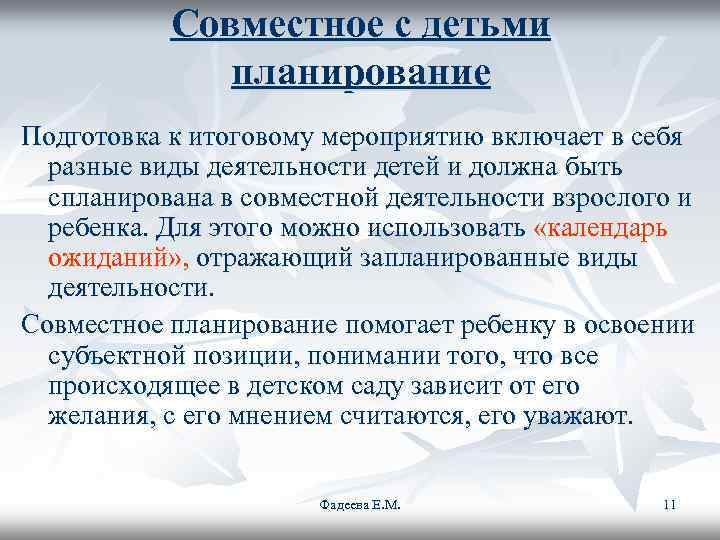 Совместное с детьми планирование

Подготовка к итоговому мероприятию включает в себя разные виды деятельности детей и должна быть спланирована в совместной деятельности взрослого и ребенка. Для этого можно использовать «календарь ожиданий», отражающий запланированные виды деятельности.

Совместное планирование помогает ребенку в освоении субъектной позиции, понимании того, что все происходящее в детском саду зависит от его желания, с его мнением считаются, его уважают.

Фадеева Е.М.

11